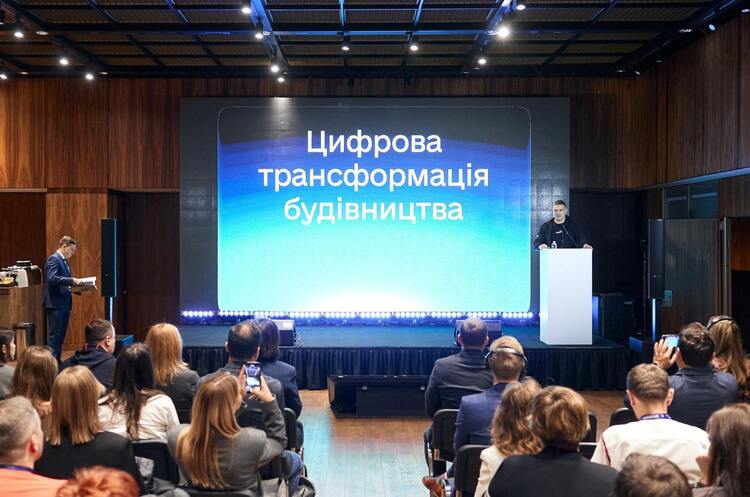 Цифрова трансформація будівництва